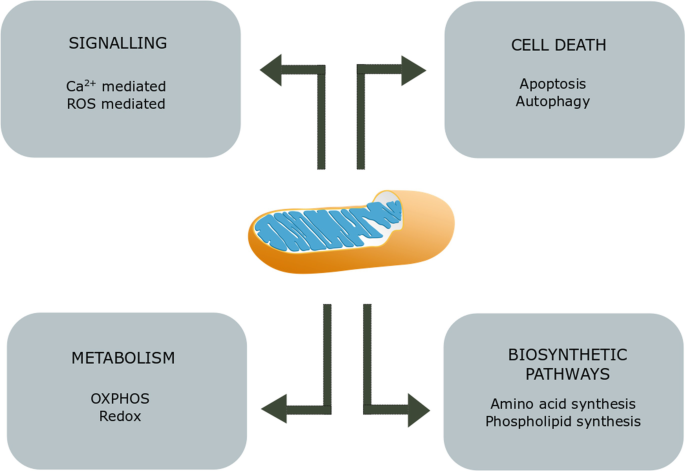 SIGNALLING

$Ca^{2+}$ mediated
ROS mediated

CELL DEATH

Apoptosis
Autophagy

METABOLISM

OXPHOS
Redox

BIOSYNTHETIC PATHWAYS

Amino acid synthesis
Phospholipid synthesis